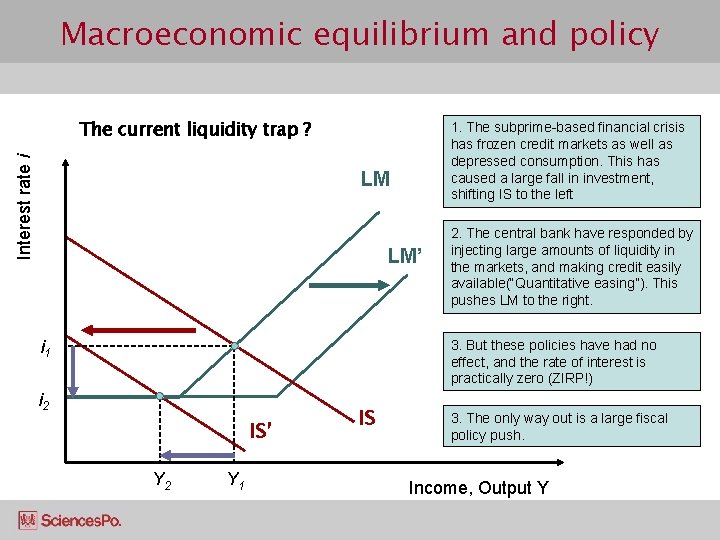 Macroeconomic equilibrium and policy

The current liquidity trap ?

Interest rate $i$

LM

LM'

$i_1$

$i_2$

IS'

IS

$Y_2$

$Y_1$

Income, Output Y

1. The subprime-based financial crisis has frozen credit markets as well as depressed consumption. This has caused a large fall in investment, shifting IS to the left

2. The central bank have responded by injecting large amounts of liquidity in the markets, and making credit easily available("Quantitative easing"). This pushes LM to the right.

3. But these policies have had no effect, and the rate of interest is practically zero (ZIRP!)

3. The only way out is a large fiscal policy push.

SciencesPo.